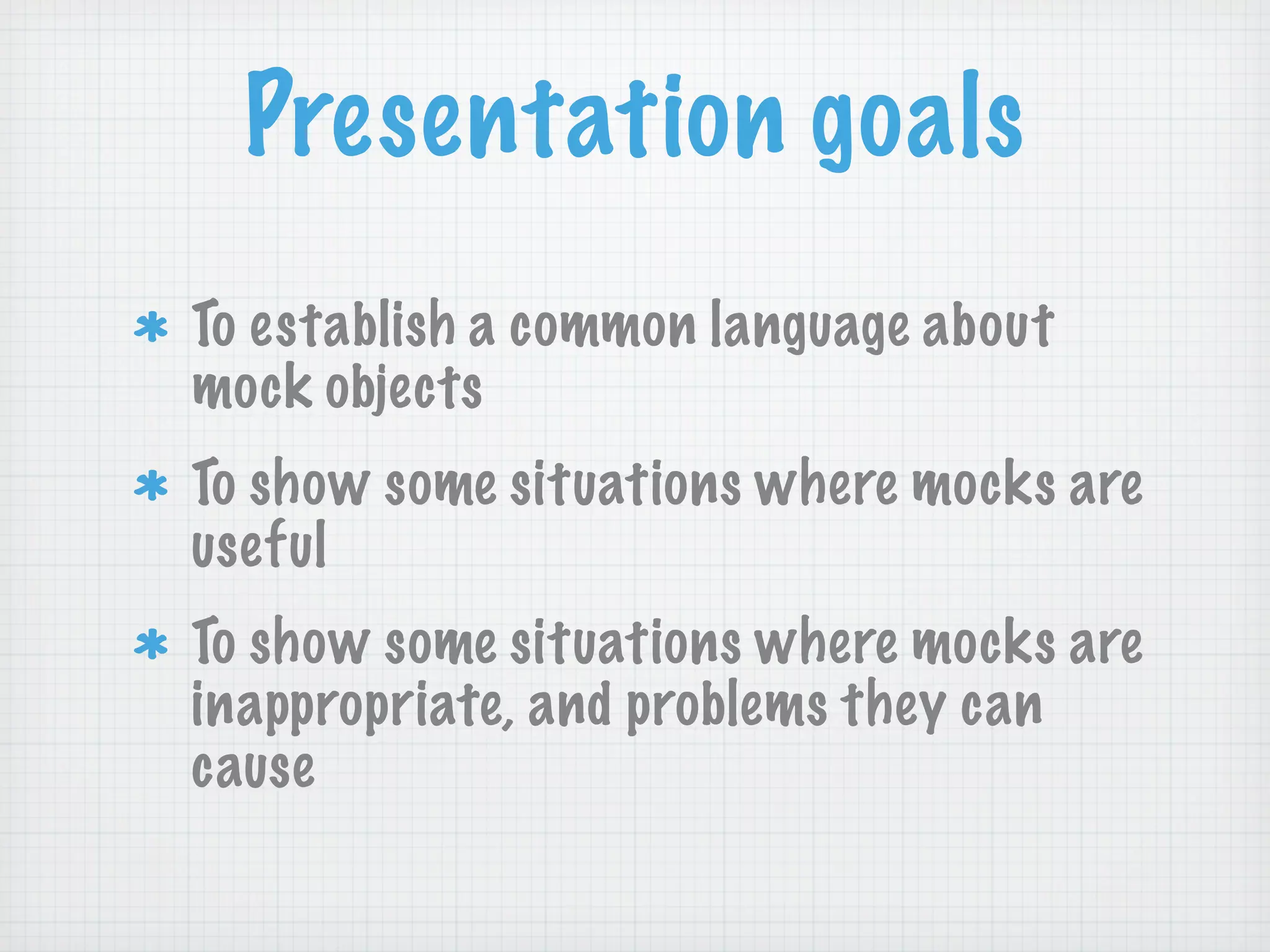 Presentation goals

* To establish a common language about mock objects

* To show some situations where mocks are useful

* To show some situations where mocks are inappropriate, and problems they can cause